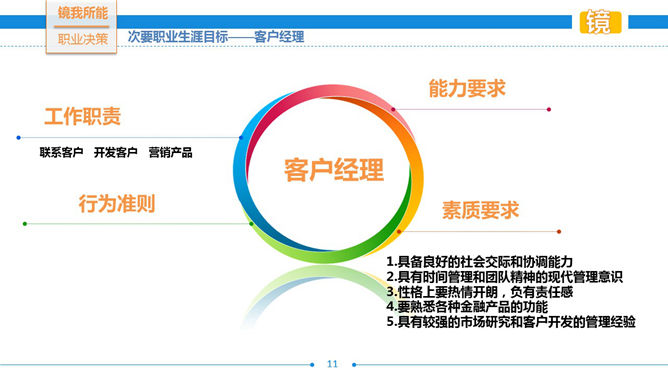 镜我所能

职业决策

次要职业生涯目标——客户经理

镜

工作职责

联系客户　开发客户　营销产品

行为准则

客户经理

能力要求

素质要求

1.具备良好的社会交际和协调能力
2.具有时间管理和团队精神的现代管理意识
3.性格上要热情开朗，负有责任感
4.要熟悉各种金融产品的功能
5.具有较强的市场研究和客户开发的管理经验

11